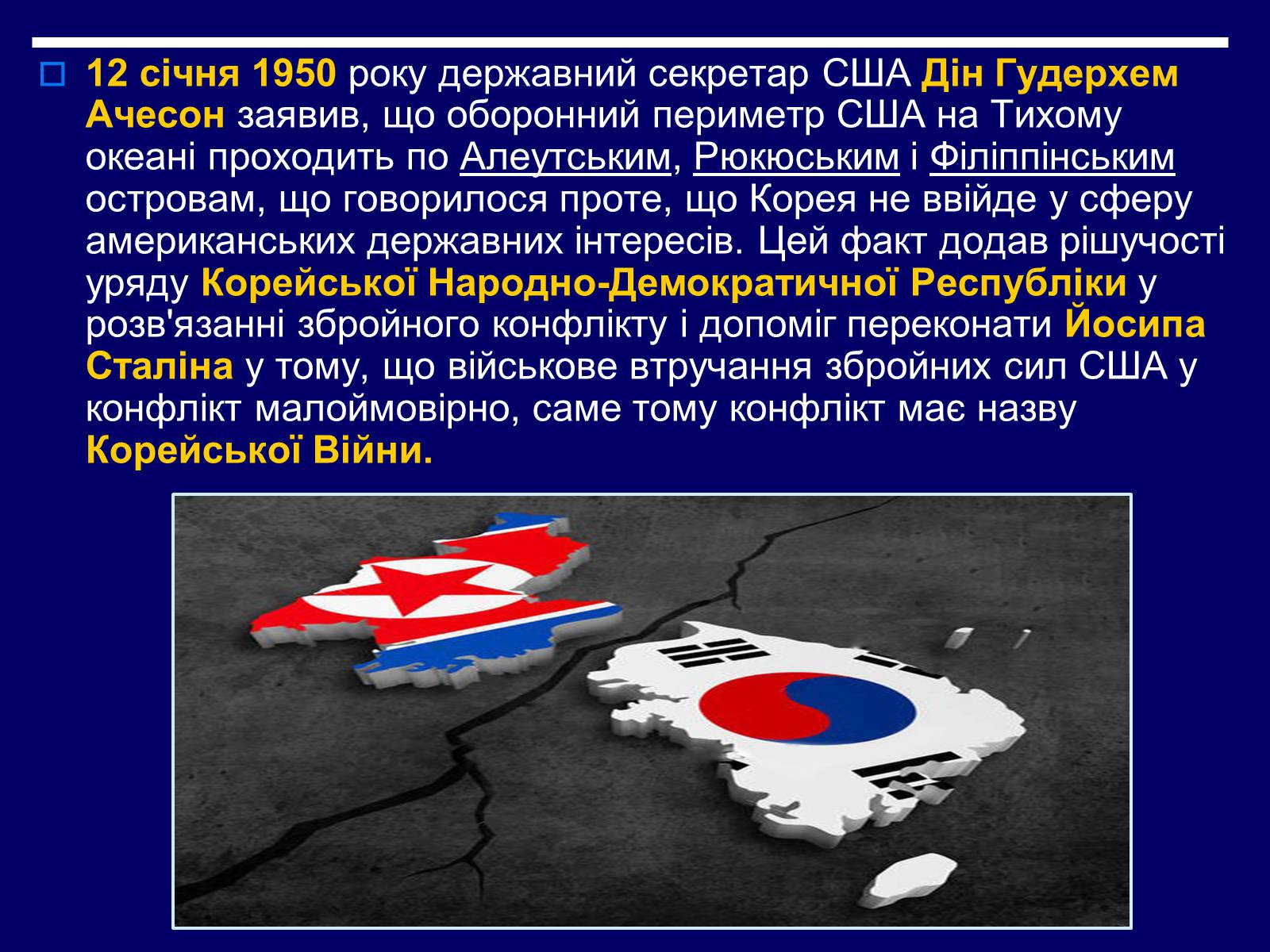 12 січня 1950 року державний секретар США Дін Гудерхем Ачесон заявив, що оборонний периметр США на Тихому океані проходить по Алеутським, Рюкюським і Філіппінським островам, що говорилося проте, що Корея не ввійде у сферу американських державних інтересів. Цей факт додав рішучості уряду Корейської Народно-Демократичної Республіки у розв'язанні збройного конфлікту і допоміг переконати Йосипа Сталіна у тому, що військове втручання збройних сил США у конфлікт малоймовірно, саме тому конфлікт має назву Корейської Війни.